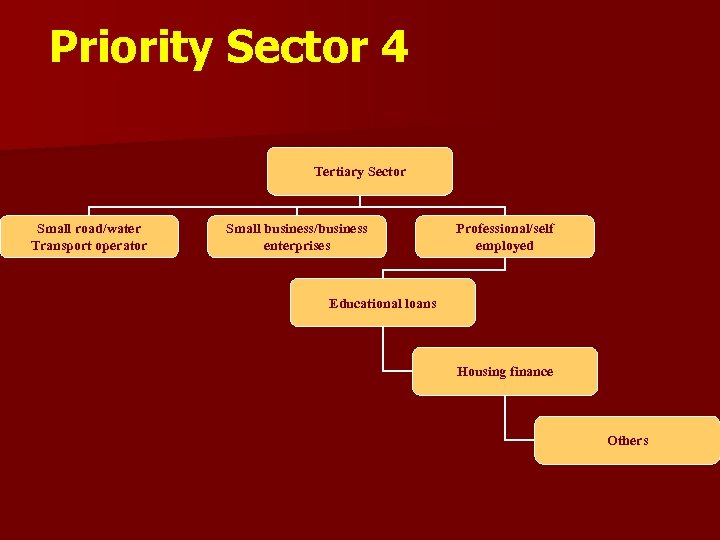 Priority Sector 4

Tertiary Sector

Small road/water Transport operator

Small business/business enterprises

Professional/self employed

Educational loans

Housing finance

Others